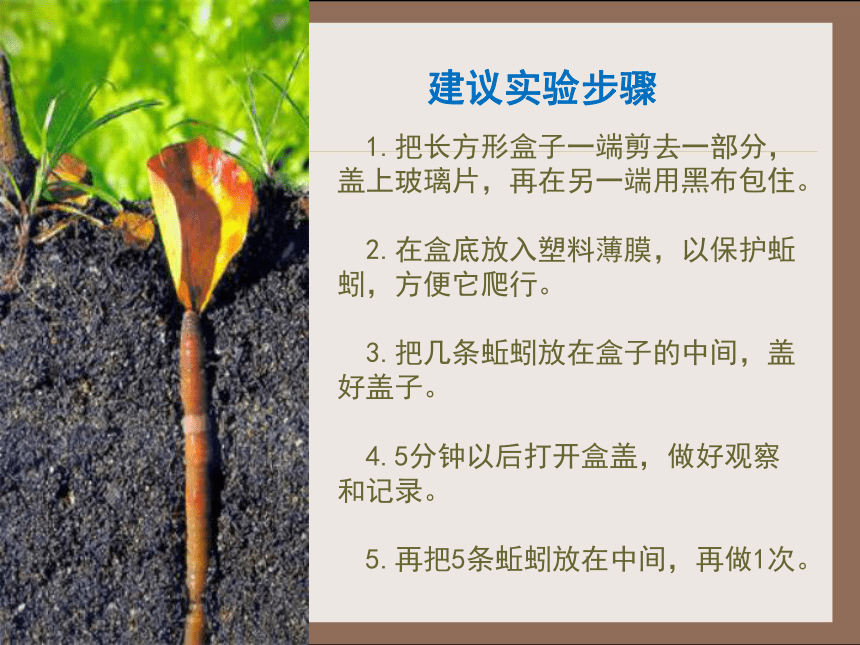 建议实验步骤

1.把长方形盒子一端剪去一部分，盖上玻璃片，再在另一端用黑布包住。

2.在盒底放入塑料薄膜，以保护蚯蚓，方便它爬行。

3.把几条蚯蚓放在盒子的中间，盖好盖子。

4.5分钟以后打开盒盖，做好观察和记录。

5.再把5条蚯蚓放在中间，再做1次。